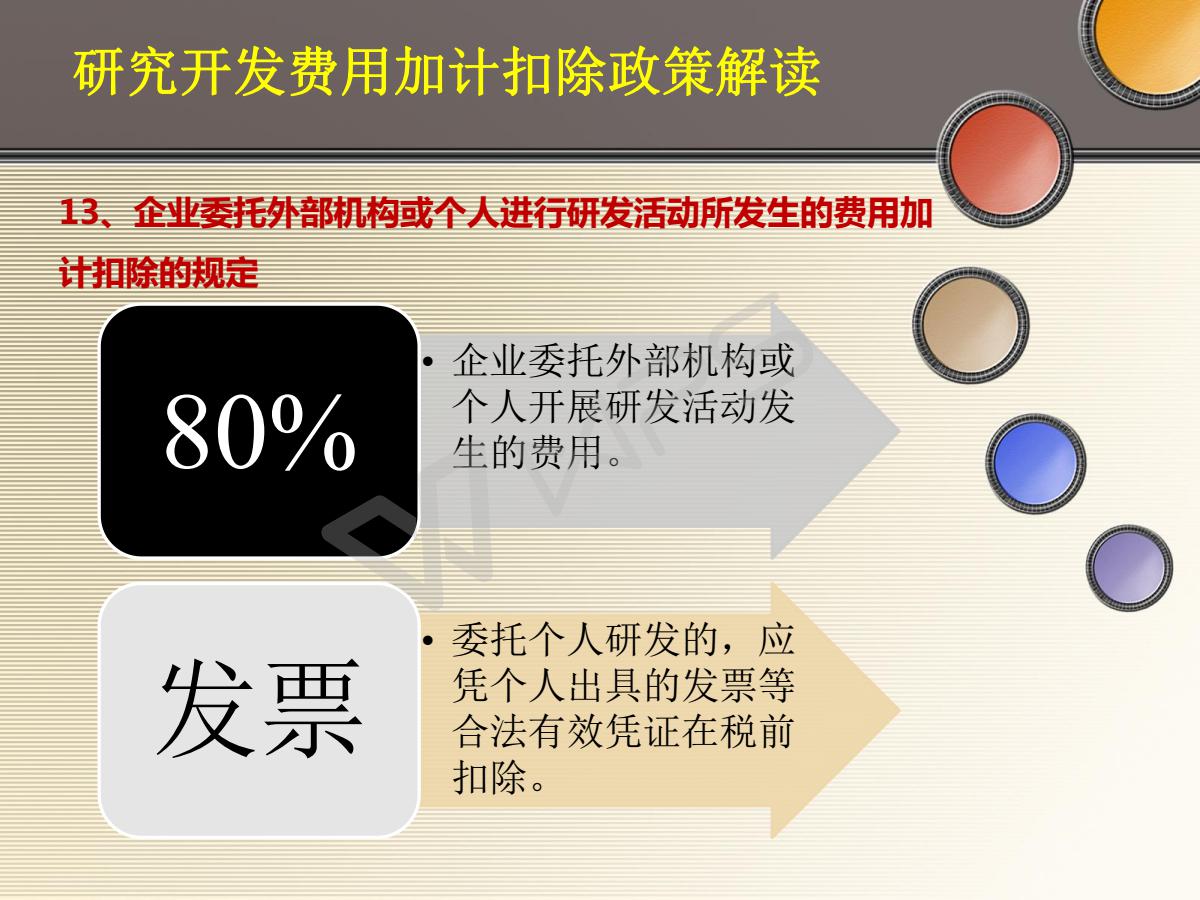 研究开发费用加计扣除政策解读

13、企业委托外部机构或个人进行研发活动所发生的费用加计扣除的规定

80%

• 企业委托外部机构或个人开展研发活动发生的费用。

发票

• 委托个人研发的，应凭个人出具的发票等合法有效凭证在税前扣除。